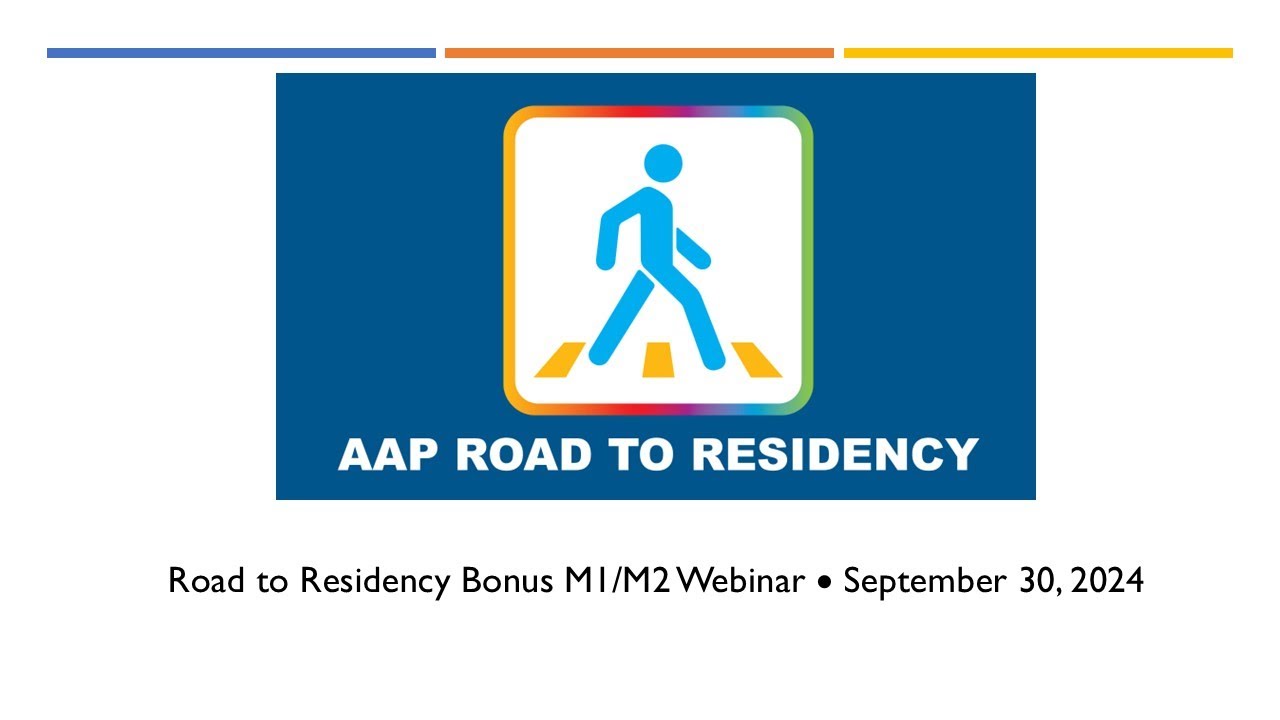 AAP ROAD TO RESIDENCY

Road to Residency Bonus M1/M2 Webinar • September 30, 2024